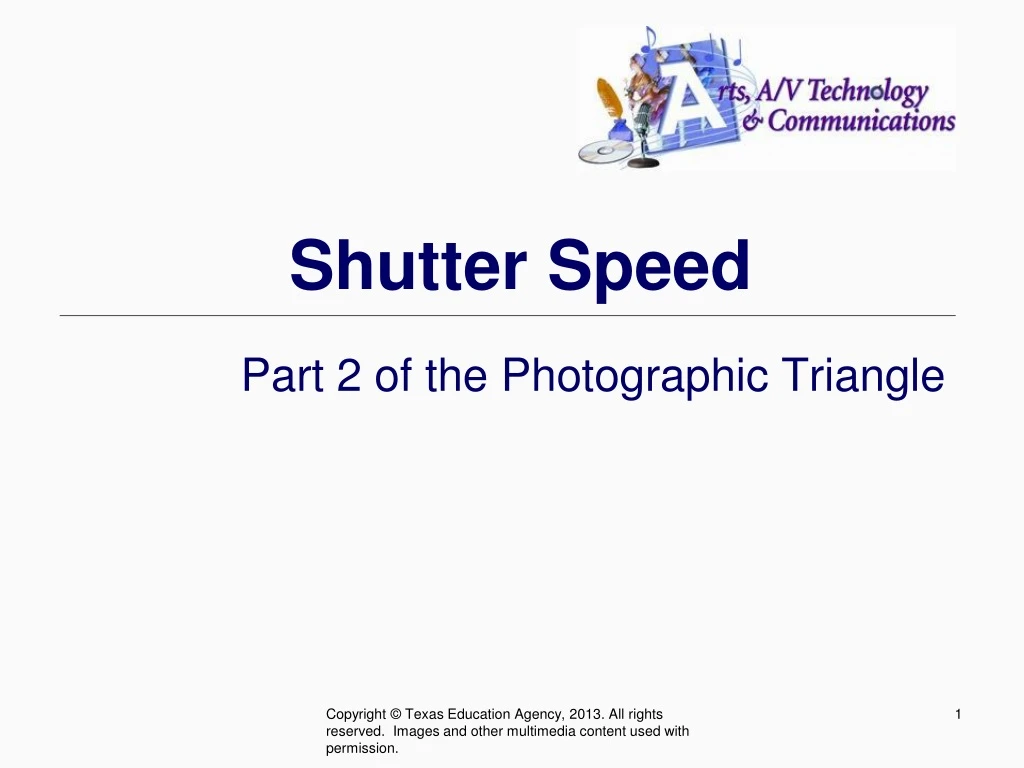 Arts, A/V Technology & Communications

Shutter Speed

Part 2 of the Photographic Triangle

Copyright © Texas Education Agency, 2013. All rights reserved. Images and other multimedia content used with permission.

1